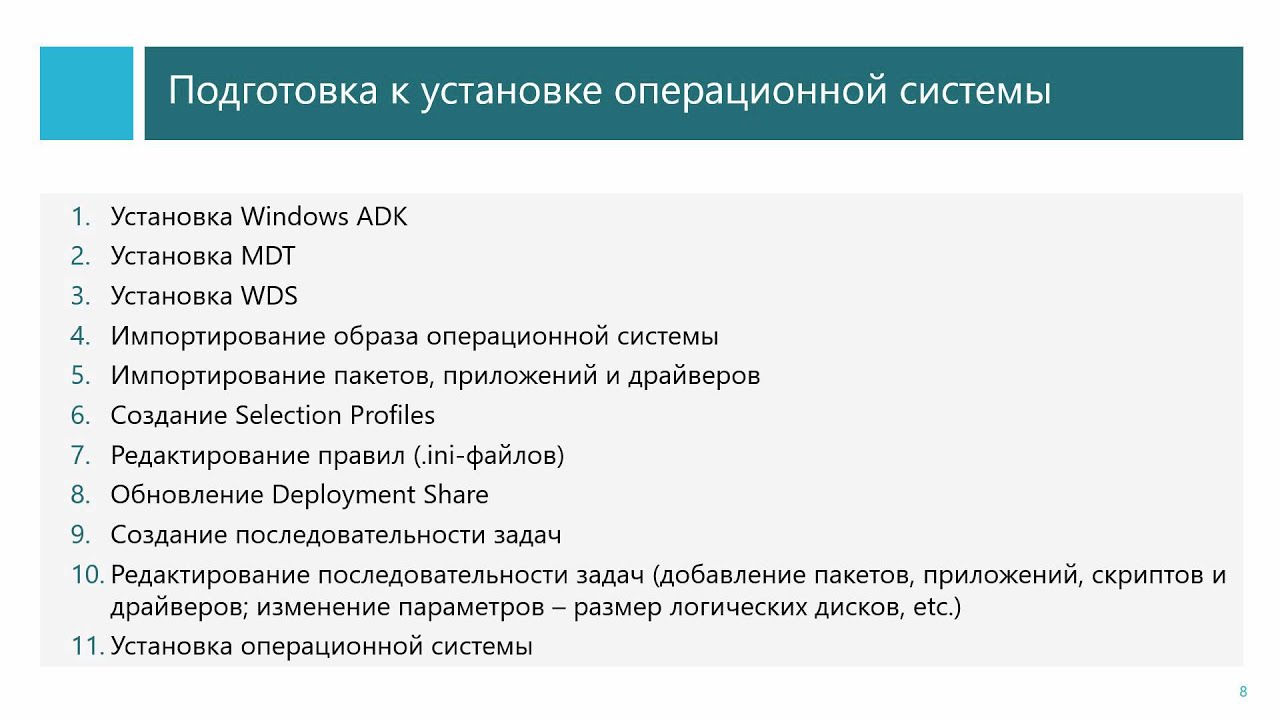 Подготовка к установке операционной системы

1. Установка Windows ADK
2. Установка MDT
3. Установка WDS
4. Импортирование образа операционной системы
5. Импортирование пакетов, приложений и драйверов
6. Создание Selection Profiles
7. Редактирование правил (.ini-файлов)
8. Обновление Deployment Share
9. Создание последовательности задач
10. Редактирование последовательности задач (добавление пакетов, приложений, скриптов и драйверов; изменение параметров – размер логических дисков, etc.)
11. Установка операционной системы

8